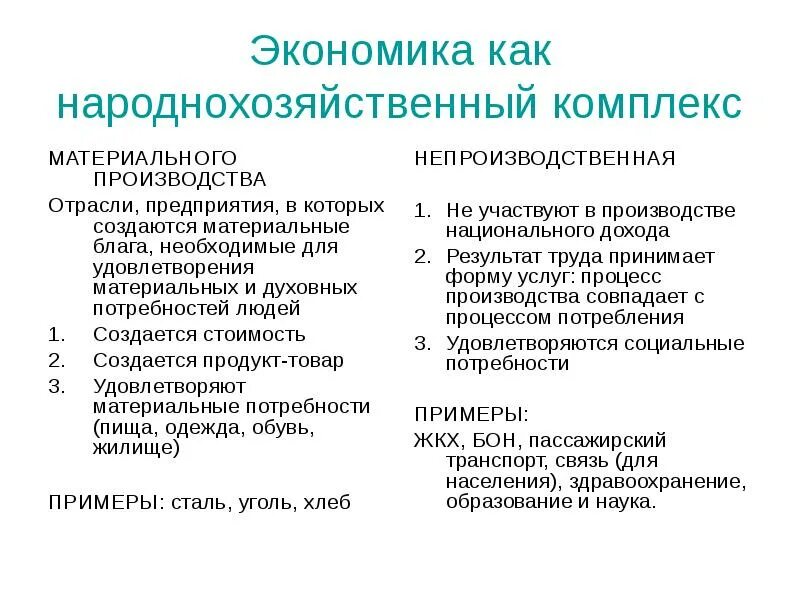 Экономика как народнохозяйственный комплекс

МАТЕРИАЛЬНОГО ПРОИЗВОДСТВА

Отрасли, предприятия, в которых создаются материальные блага, необходимые для удовлетворения материальных и духовных потребностей людей

1. Создается стоимость
2. Создается продукт-товар
3. Удовлетворяют материальные потребности (пища, одежда, обувь, жилище)

ПРИМЕРЫ: сталь, уголь, хлеб

НЕПРОИЗВОДСТВЕННАЯ

1. Не участвуют в производстве национального дохода
2. Результат труда принимает форму услуг: процесс производства совпадает с процессом потребления
3. Удовлетворяются социальные потребности

ПРИМЕРЫ:

ЖКХ, БОН, пассажирский транспорт, связь (для населения), здравоохранение, образование и наука.